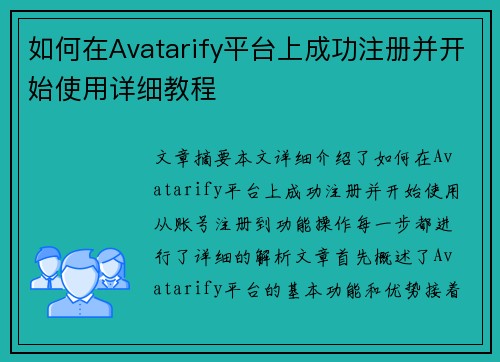 如何在Avatarify平台上成功注册并开始使用详细教程

文章摘要本文详细介绍了如何在Avatarify平台上成功注册并开始使用从账号注册到功能操作每一步都进行了详细的解析文章首先概述了Avatarify平台的基本功能和优势接着